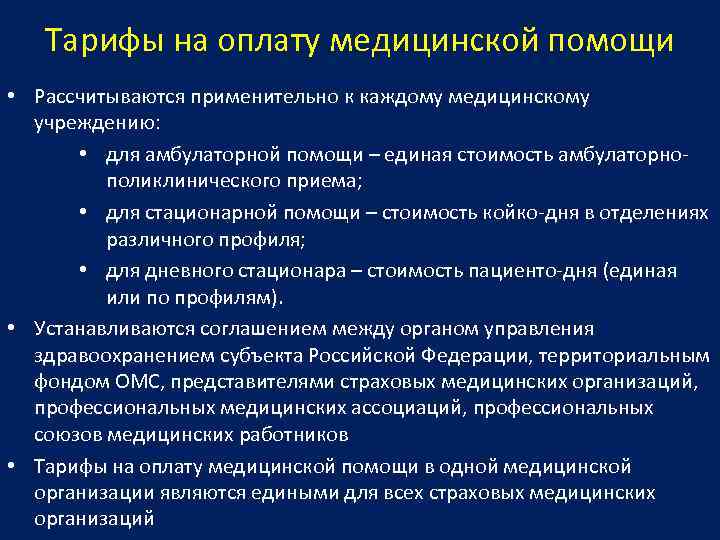 Тарифы на оплату медицинской помощи

• Рассчитываются применительно к каждому медицинскому учреждению:

• для амбулаторной помощи – единая стоимость амбулаторно-поликлинического приема;

• для стационарной помощи – стоимость койко-дня в отделениях различного профиля;

• для дневного стационара – стоимость пациенто-дня (единая или по профилям).

• Устанавливаются соглашением между органом управления здравоохранением субъекта Российской Федерации, территориальным фондом ОМС, представителями страховых медицинских организаций, профессиональных медицинских ассоциаций, профессиональных союзов медицинских работников

• Тарифы на оплату медицинской помощи в одной медицинской организации являются едиными для всех страховых медицинских организаций